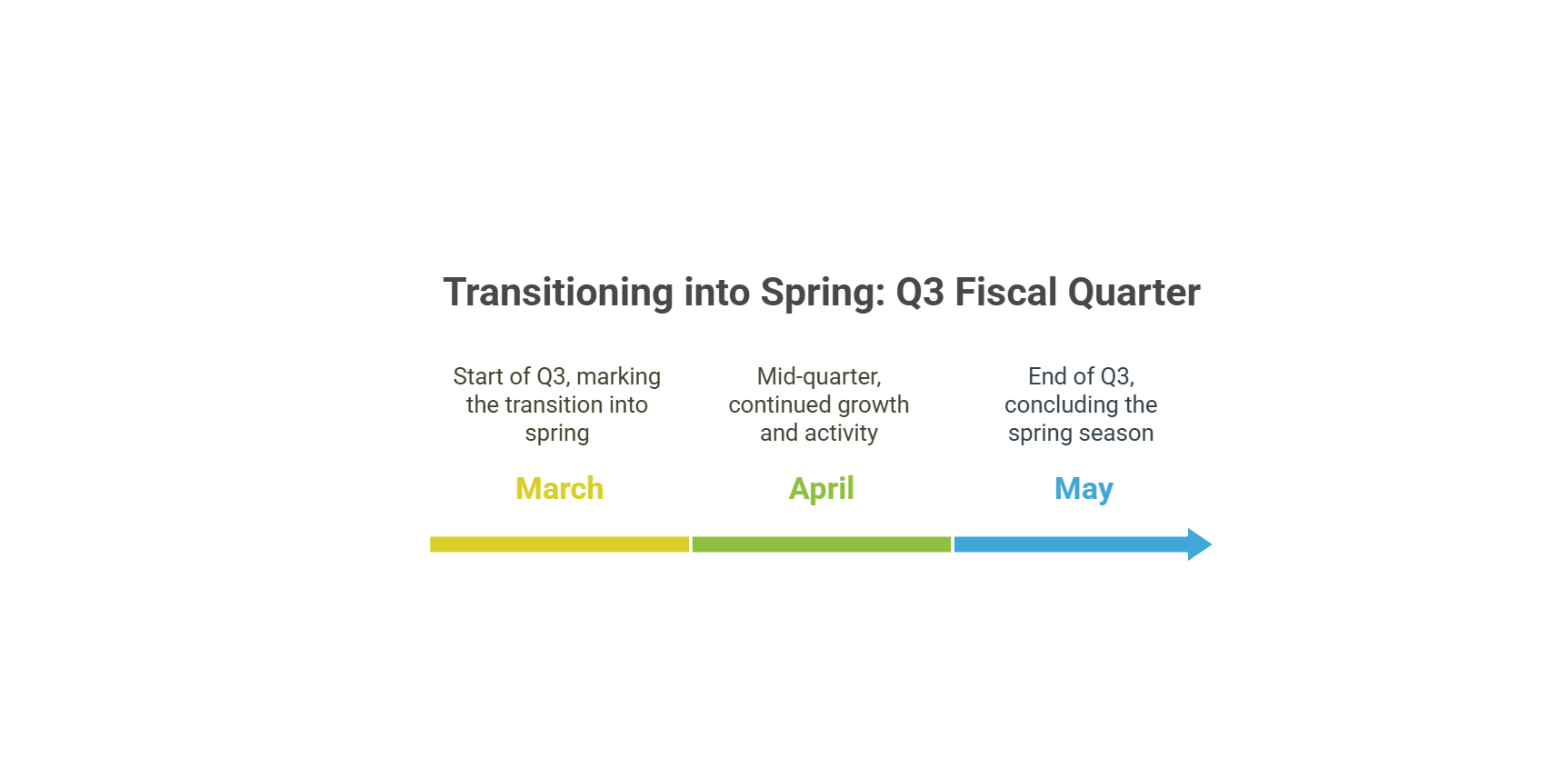 Transitioning into Spring: Q3 Fiscal Quarter

Start of Q3, marking the transition into spring

March

Mid-quarter, continued growth and activity

April

End of Q3, concluding the spring season

May